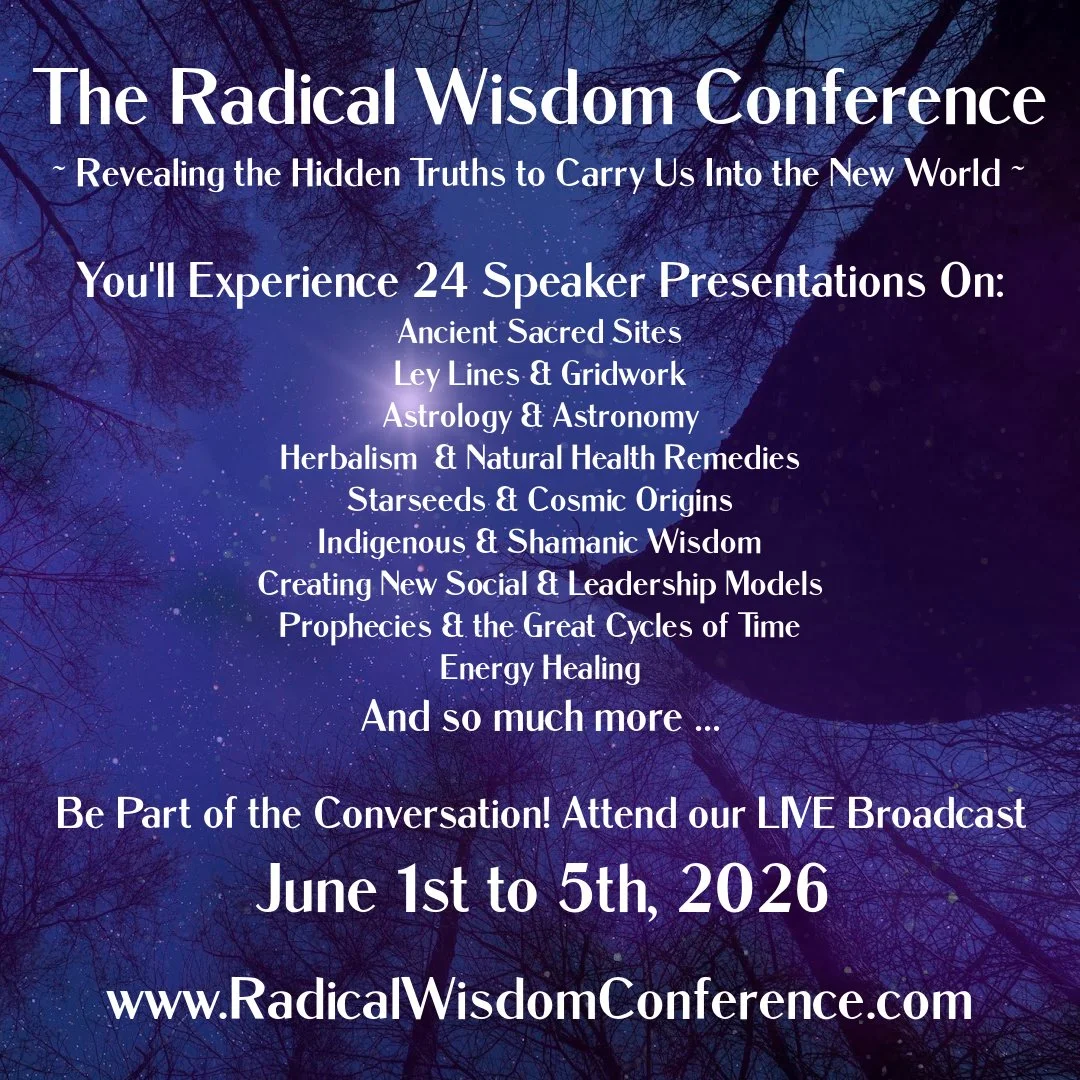 The Radical Wisdom Conference
~ Revealing the Hidden Truths to Carry Us Into the New World ~

You'll Experience 24 Speaker Presentations On:
Ancient Sacred Sites
Ley Lines & Gridwork
Astrology & Astronomy
Herbalism & Natural Health Remedies
Starseeds & Cosmic Origins
Indigenous & Shamanic Wisdom
Creating New Social & Leadership Models
Prophecies & the Great Cycles of Time
Energy Healing
And so much more ...

Be Part of the Conversation! Attend our LIVE Broadcast
June 1st to 5th, 2026

www.RadicalWisdomConference.com